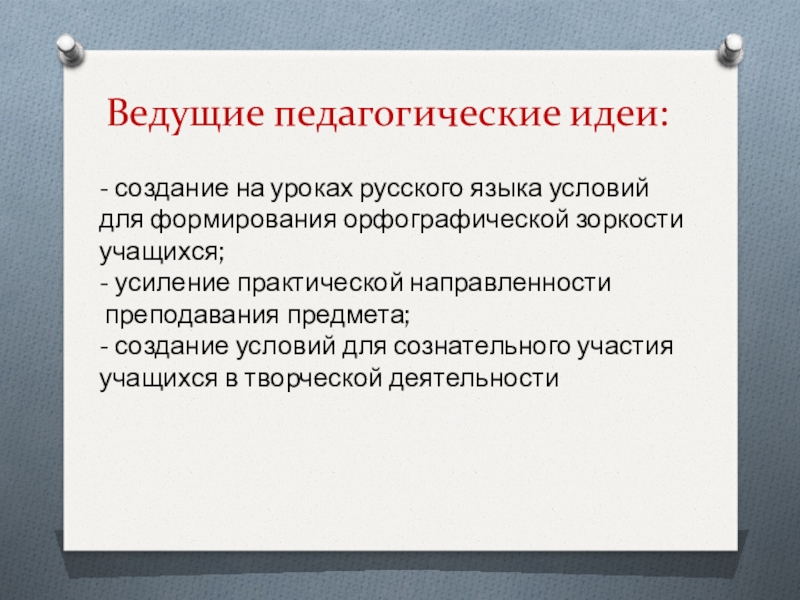 Ведущие педагогические идеи:

- создание на уроках русского языка условий для формирования орфографической зоркости учащихся;
- усиление практической направленности преподавания предмета;
- создание условий для сознательного участия учащихся в творческой деятельности